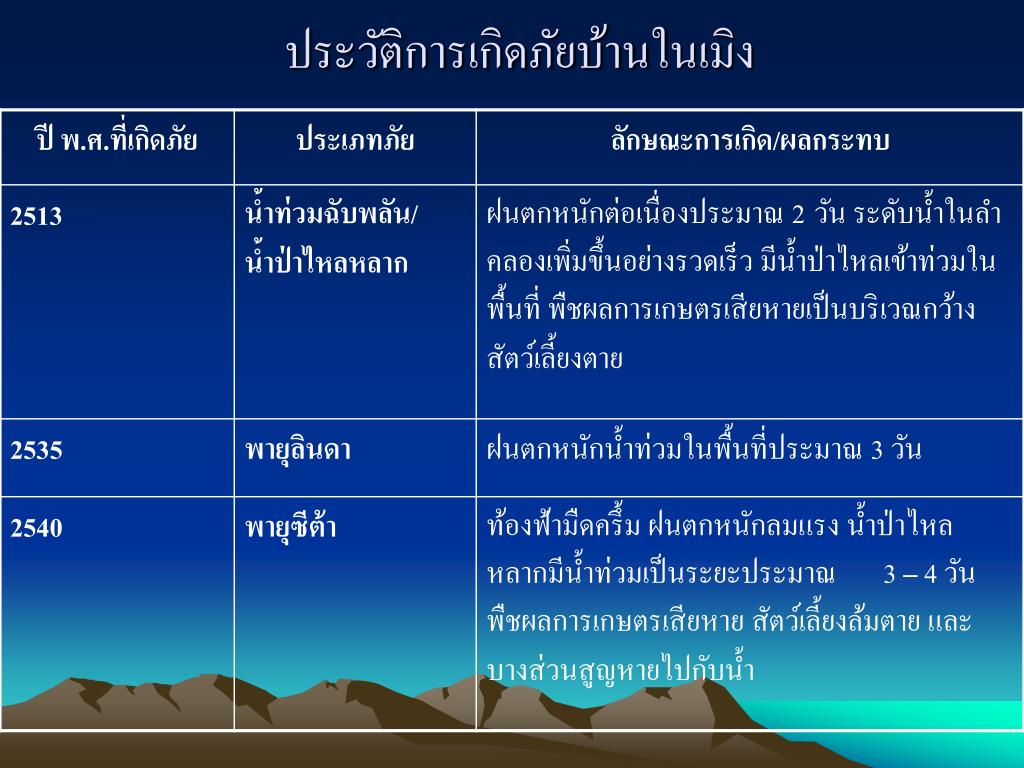 ประวัติการเกิดภัยบ้านในเมิง

| ปี พ.ศ.ที่เกิดภัย | ประเภทภัย | ลักษณะการเกิด/ผลกระทบ |
|---|---|---|
| 2513 | น้ำท่วมฉับพลัน/ น้ำป่าไหลหลาก | ฝนตกหนักต่อเนื่องประมาณ 2 วัน ระดับน้ำในลำคลองเพิ่มขึ้นอย่างรวดเร็ว มีน้ำป่าไหลเข้าท่วมในพื้นที่ พืชผลการเกษตรเสียหายเป็นบริเวณกว้าง สัตว์เลี้ยงตาย |
| 2535 | พายุลินดา | ฝนตกหนักน้ำท่วมในพื้นที่ประมาณ 3 วัน |
| 2540 | พายุซีต้า | ท้องฟ้ามืดครึ้ม ฝนตกหนักลมแรง น้ำป่าไหลหลากมีน้ำท่วมเป็นระยะประมาณ 3 – 4 วัน พืชผลการเกษตรเสียหาย สัตว์เลี้ยงล้มตาย และบางส่วนสูญหายไปกับน้ำ |